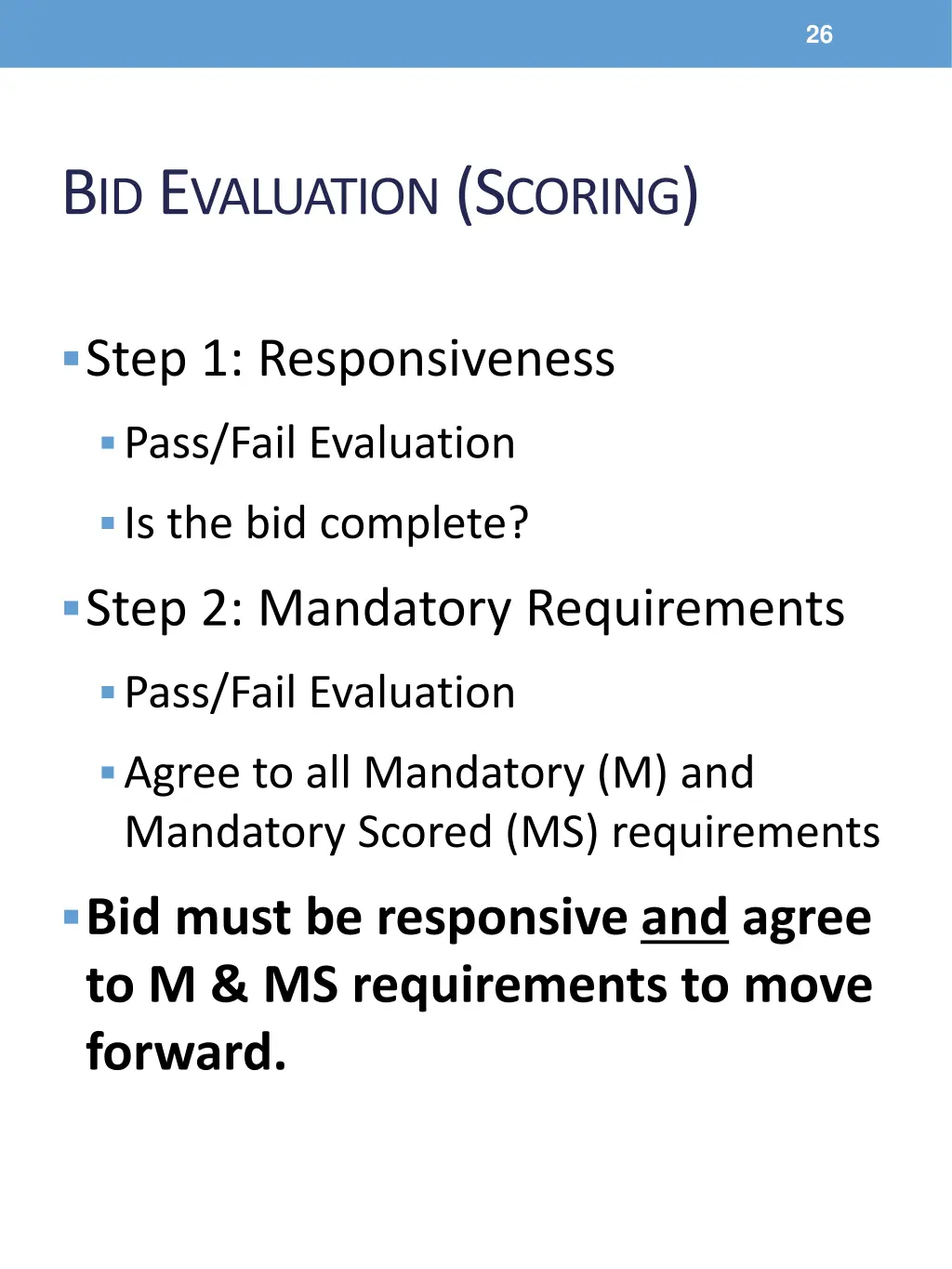 26

BID EVALUATION (SCORING)

Step 1: Responsiveness

Pass/Fail Evaluation

Is the bid complete?

Step 2: Mandatory Requirements

Pass/Fail Evaluation

Agree to all Mandatory (M) and Mandatory Scored (MS) requirements

Bid must be responsive and agree to M & MS requirements to move forward.